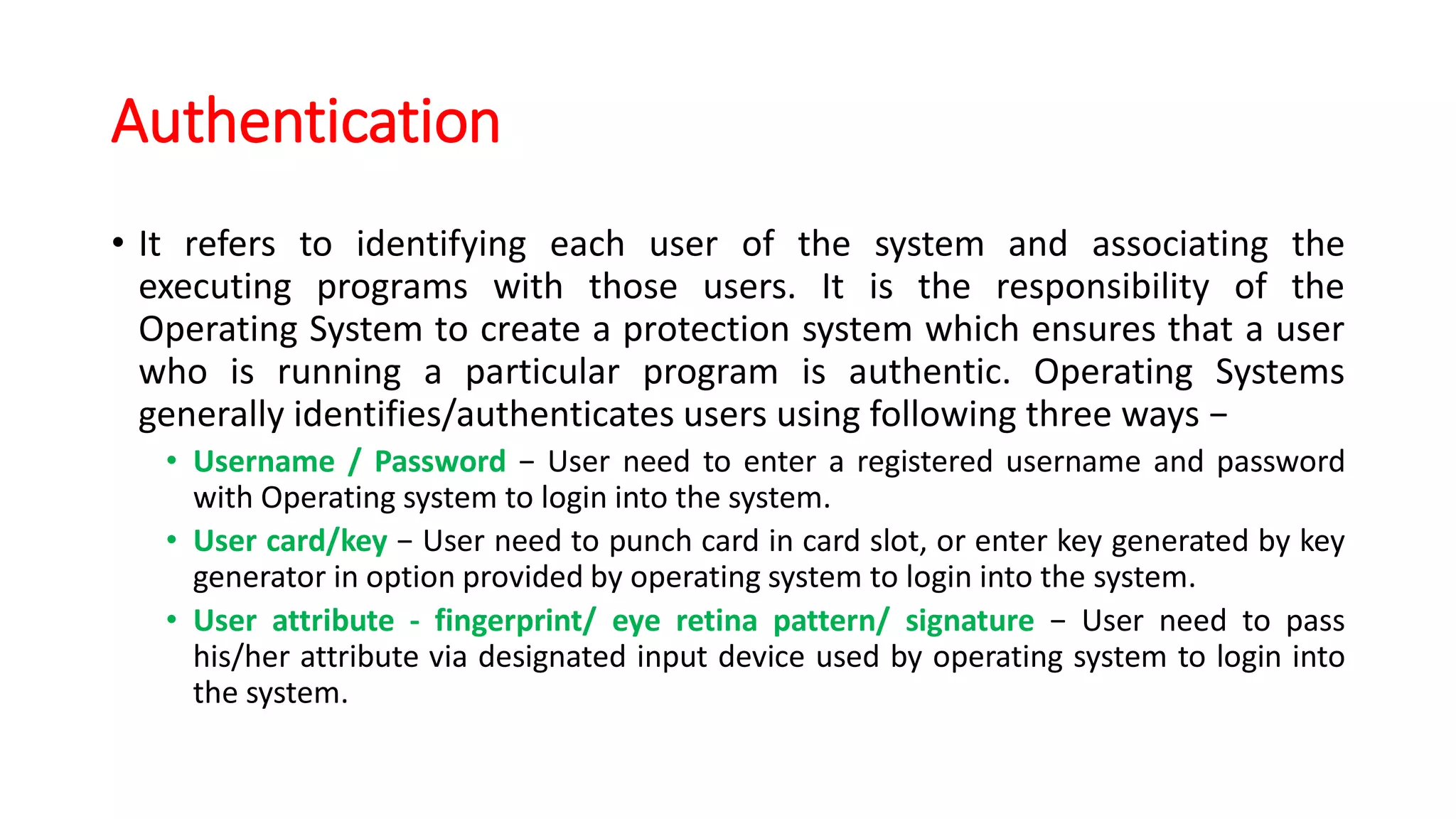 Authentication

• It refers to identifying each user of the system and associating the executing programs with those users. It is the responsibility of the Operating System to create a protection system which ensures that a user who is running a particular program is authentic. Operating Systems generally identifies/authenticates users using following three ways –

• Username / Password – User need to enter a registered username and password with Operating system to login into the system.

• User card/key – User need to punch card in card slot, or enter key generated by key generator in option provided by operating system to login into the system.

• User attribute - fingerprint/ eye retina pattern/ signature – User need to pass his/her attribute via designated input device used by operating system to login into the system.